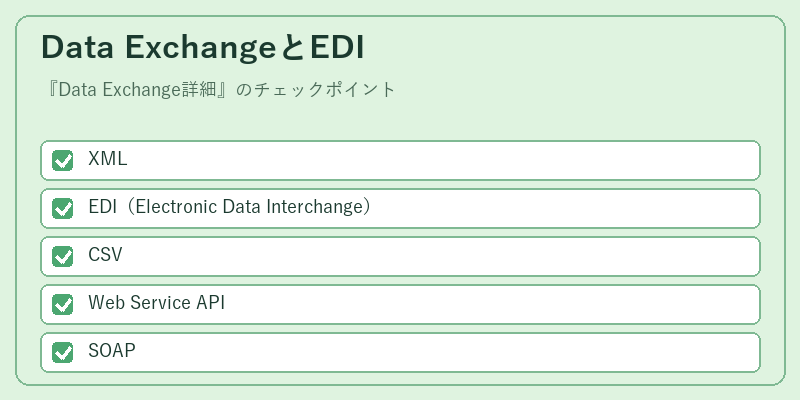 Data ExchangeとEDI

『Data Exchange詳細』のチェックポイント

XML

EDI（Electronic Data Interchange）

CSV

Web Service API

SOAP